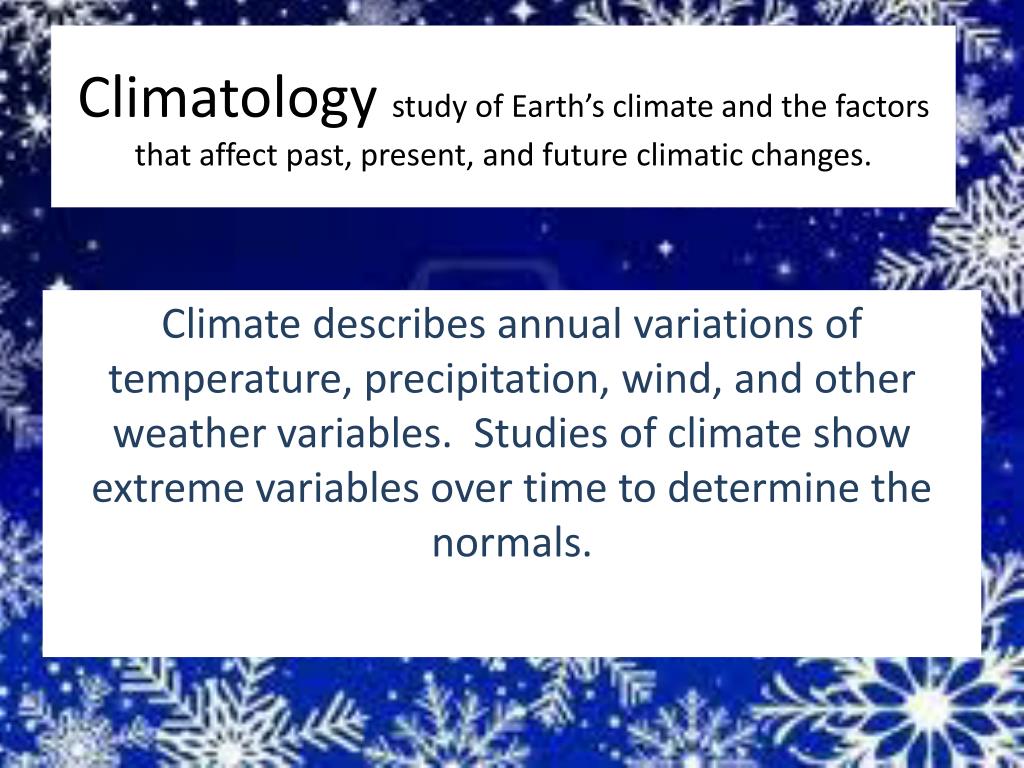 Climatology study of Earth’s climate and the factors that affect past, present, and future climatic changes.

Climate describes annual variations of temperature, precipitation, wind, and other weather variables. Studies of climate show extreme variables over time to determine the normals.